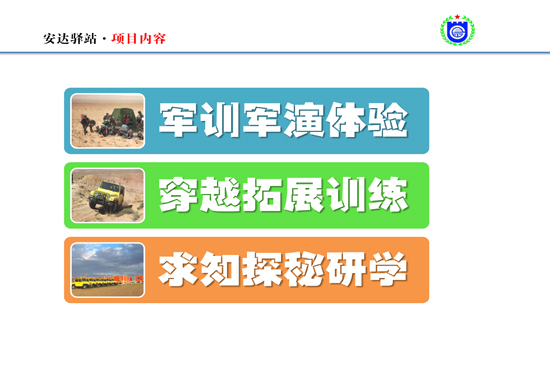 安达驿站 · 项目内容

军训军演体验

穿越拓展训练

求知探秘研学